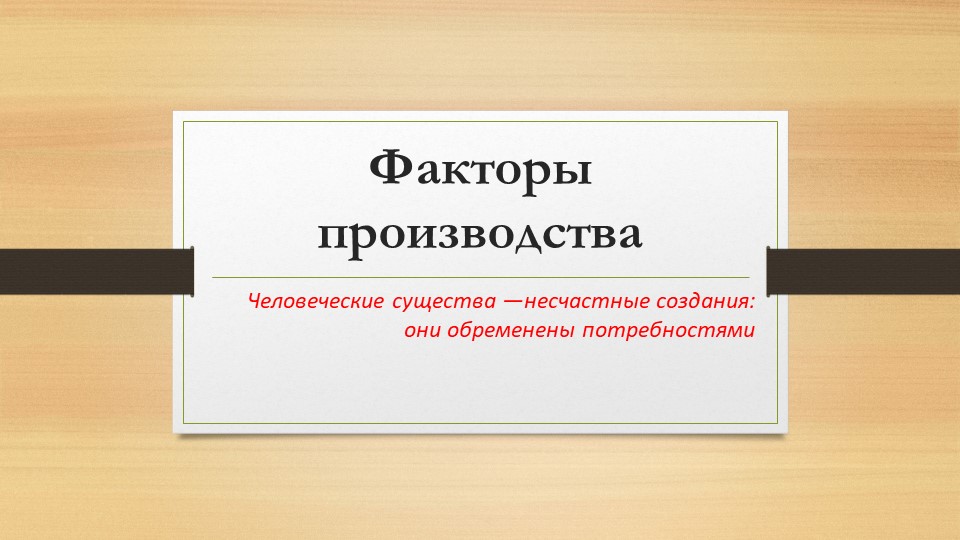 Факторы производства

Человеческие существа —несчастные создания: они обременены потребностями